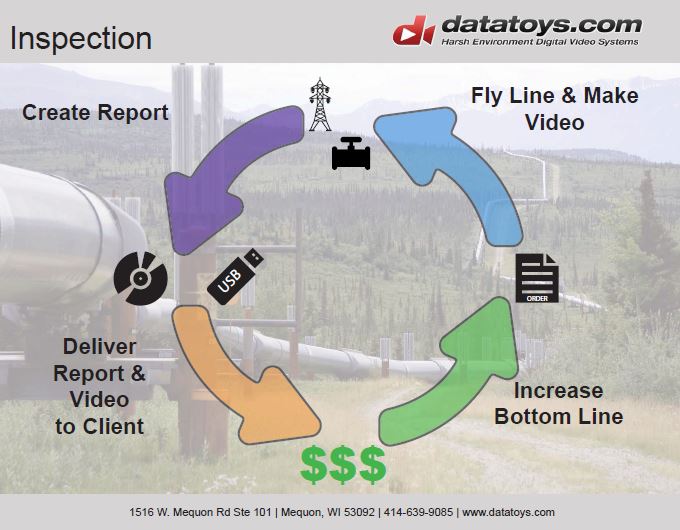 Inspection

datatoys.com
Harsh Environment Digital Video Systems

Create Report

Fly Line & Make Video

USB

ORDER

Deliver Report & Video to Client

Increase Bottom Line

$$$

1516 W. Mequon Rd Ste 101 | Mequon, WI 53092 | 414-639-9085 | www.datatoys.com